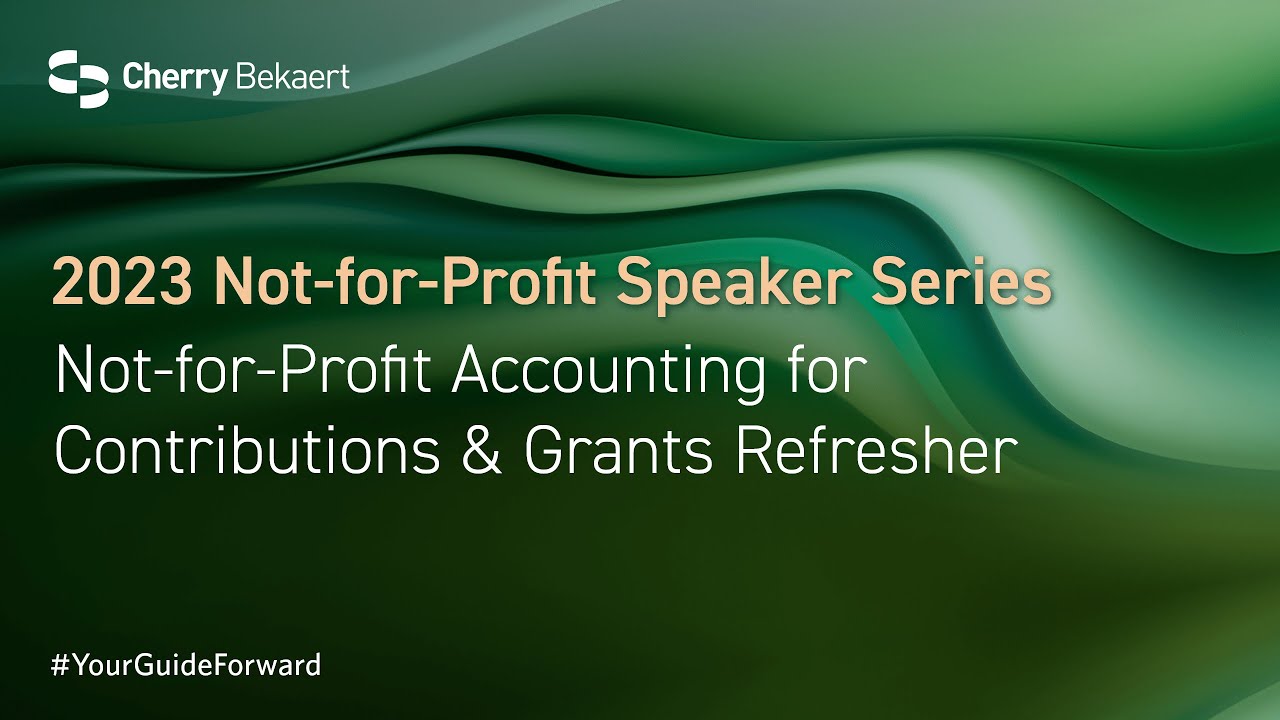 Cherry Bekaert

2023 Not-for-Profit Speaker Series

Not-for-Profit Accounting for Contributions & Grants Refresher

#YourGuideForward